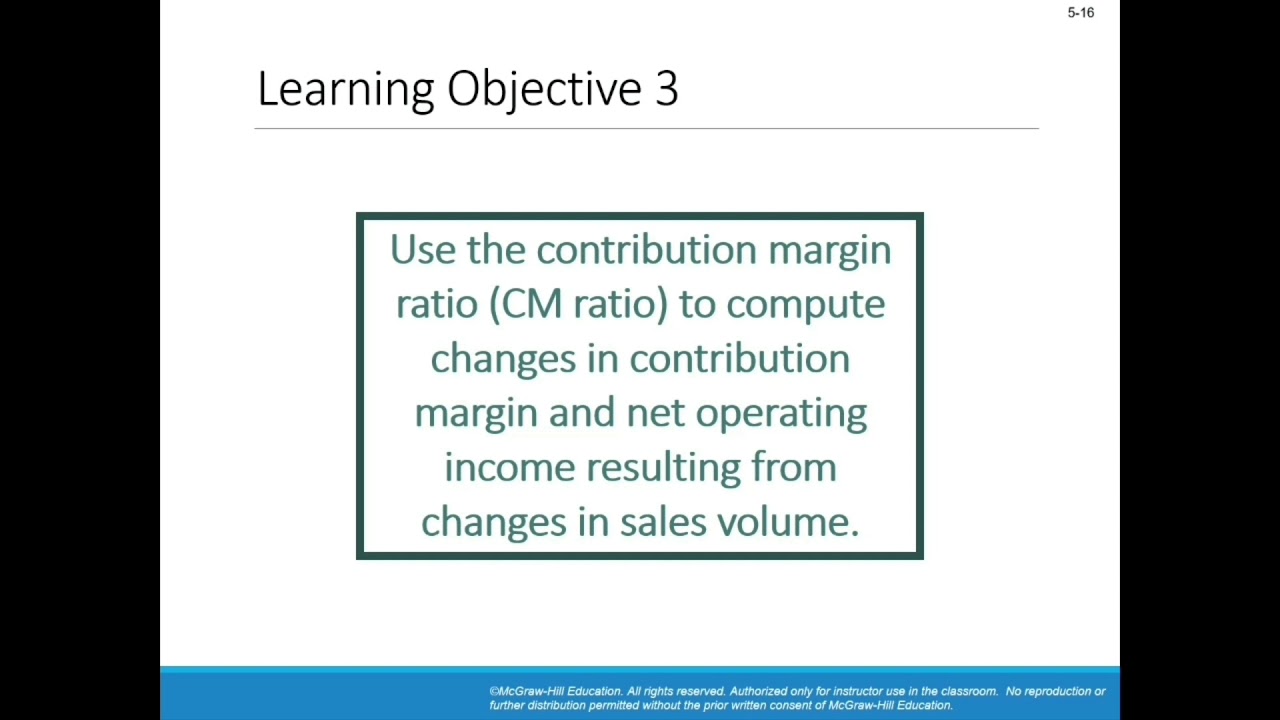 5-16

Learning Objective 3

Use the contribution margin ratio (CM ratio) to compute changes in contribution margin and net operating income resulting from changes in sales volume.

©McGraw-Hill Education. All rights reserved. Authorized only for instructor use in the classroom. No reproduction or further distribution permitted without the prior written consent of McGraw-Hill Education.